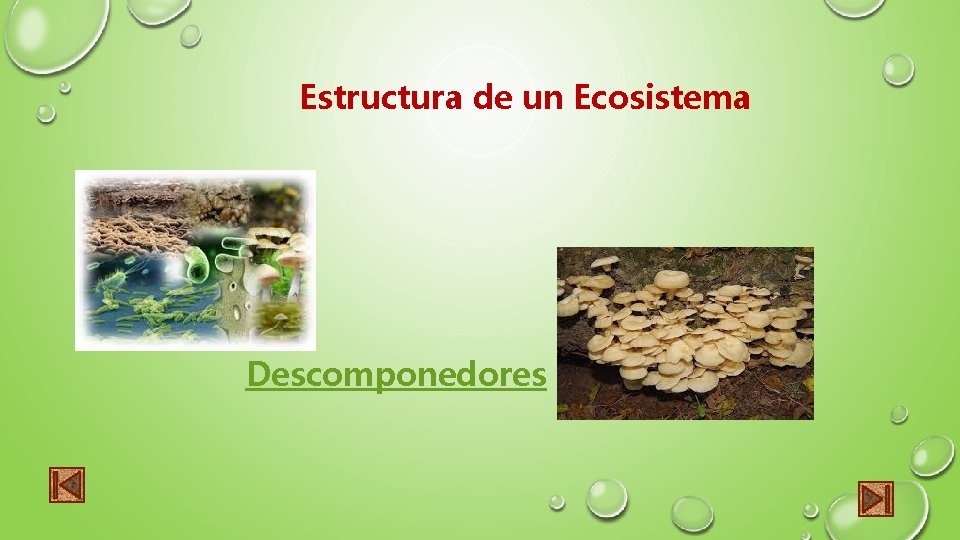 Estructura de un Ecosistema

Descomponedores